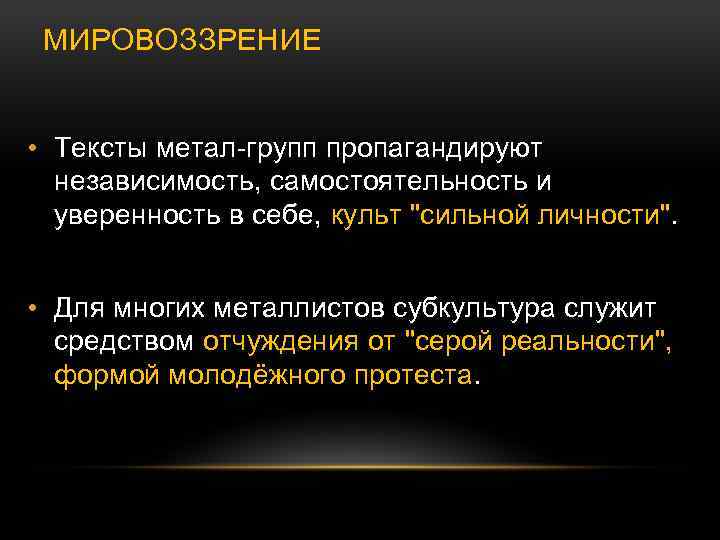 МИРОВОЗЗРЕНИЕ

• Тексты метал-групп пропагандируют независимость, самостоятельность и уверенность в себе, культ "сильной личности".

• Для многих металлистов субкультура служит средством отчуждения от "серой реальности", формой молодёжного протеста.